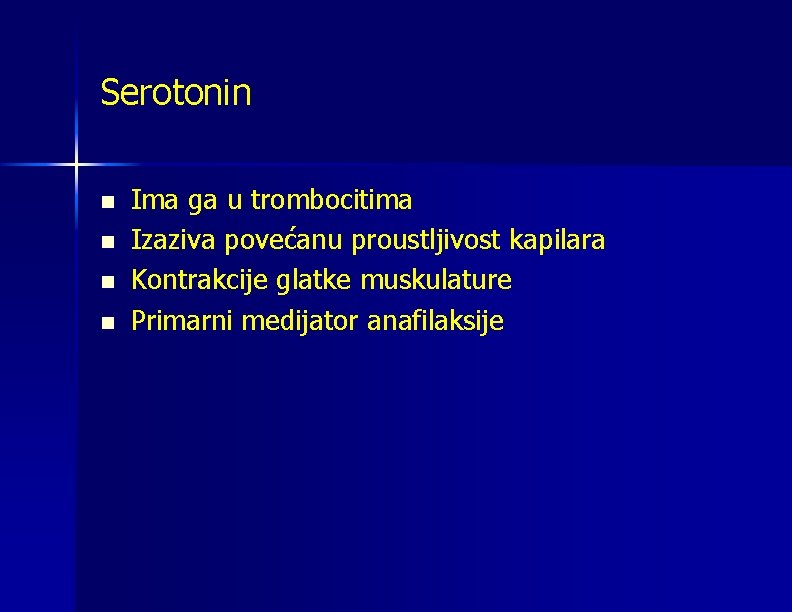 Serotonin

- Ima ga u trombocitima
- Izaziva povećanu proustljivost kapilara
- Kontrakcije glatke muskulature
- Primarni medijator anafilaksije